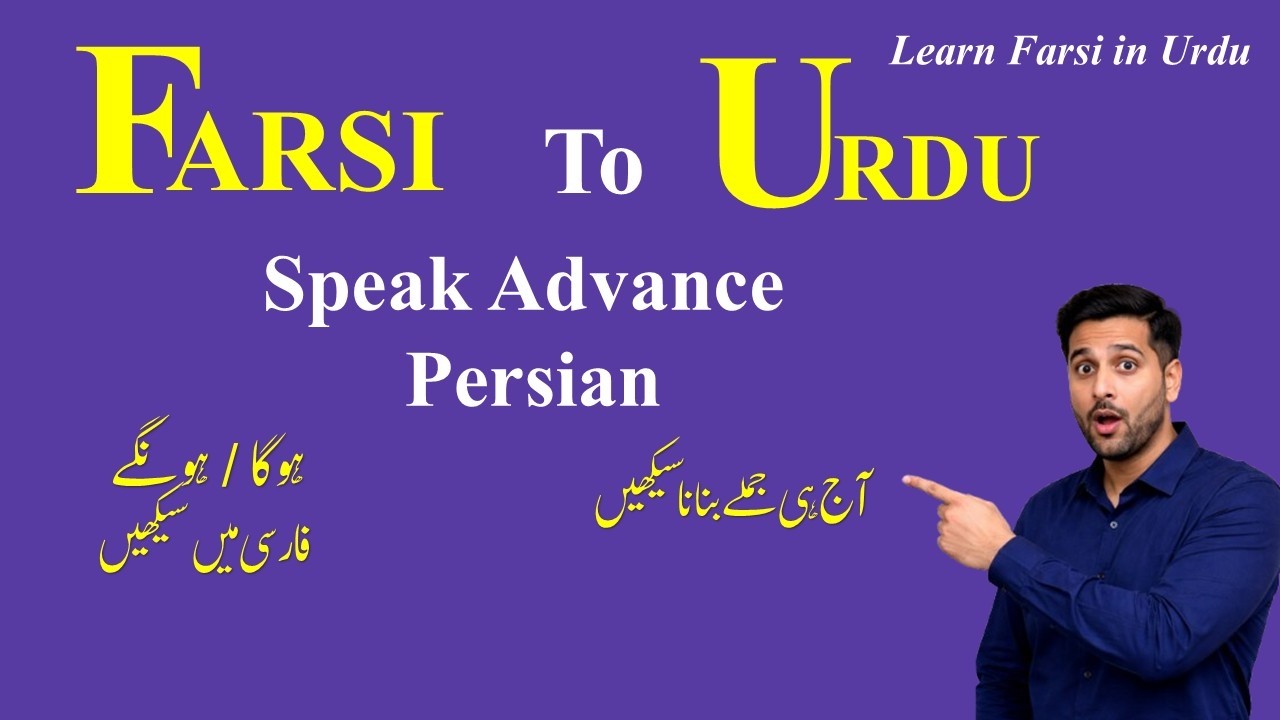 Learn Farsi in Urdu

FARSI To URDU

Speak Advance Persian

ہوگا / ہونگے
فارسی میں سیکھیں

آج ہی جملے بنانا سیکھیں